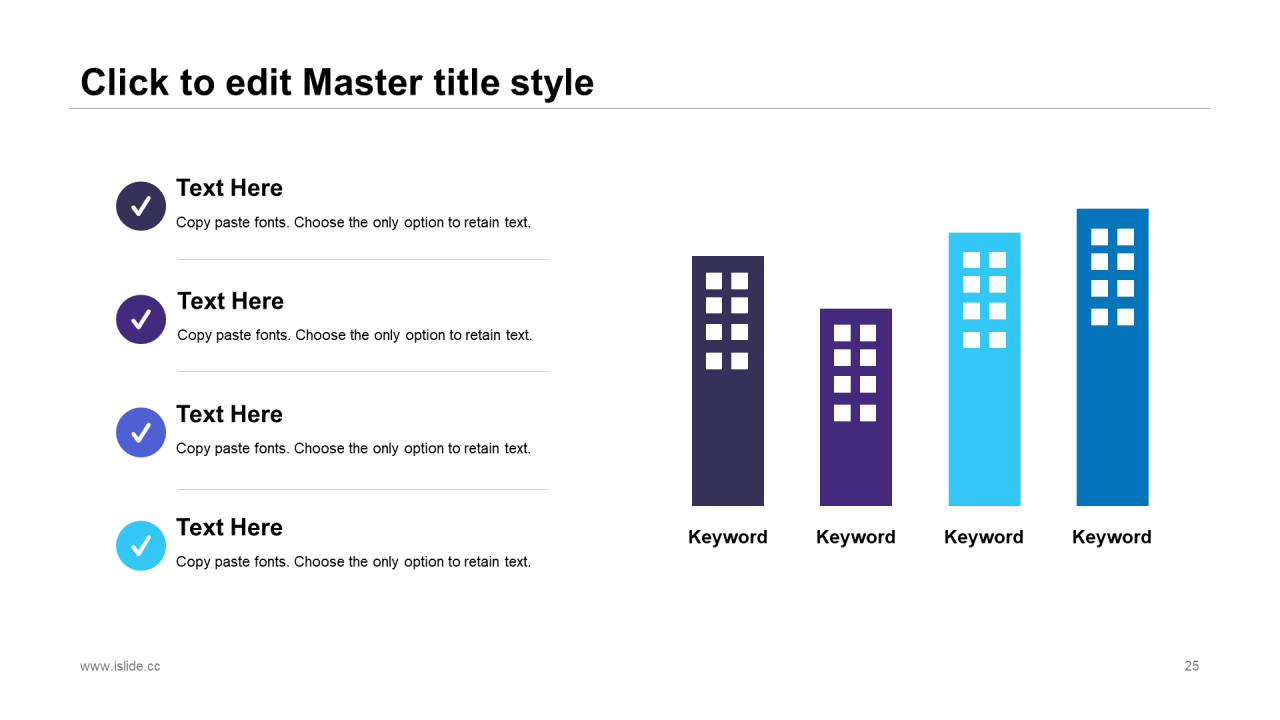 Click to edit Master title style

Text Here
Copy paste fonts. Choose the only option to retain text.

Text Here
Copy paste fonts. Choose the only option to retain text.

Text Here
Copy paste fonts. Choose the only option to retain text.

Text Here
Copy paste fonts. Choose the only option to retain text.

Keyword Keyword Keyword Keyword

www.islide.cc

25